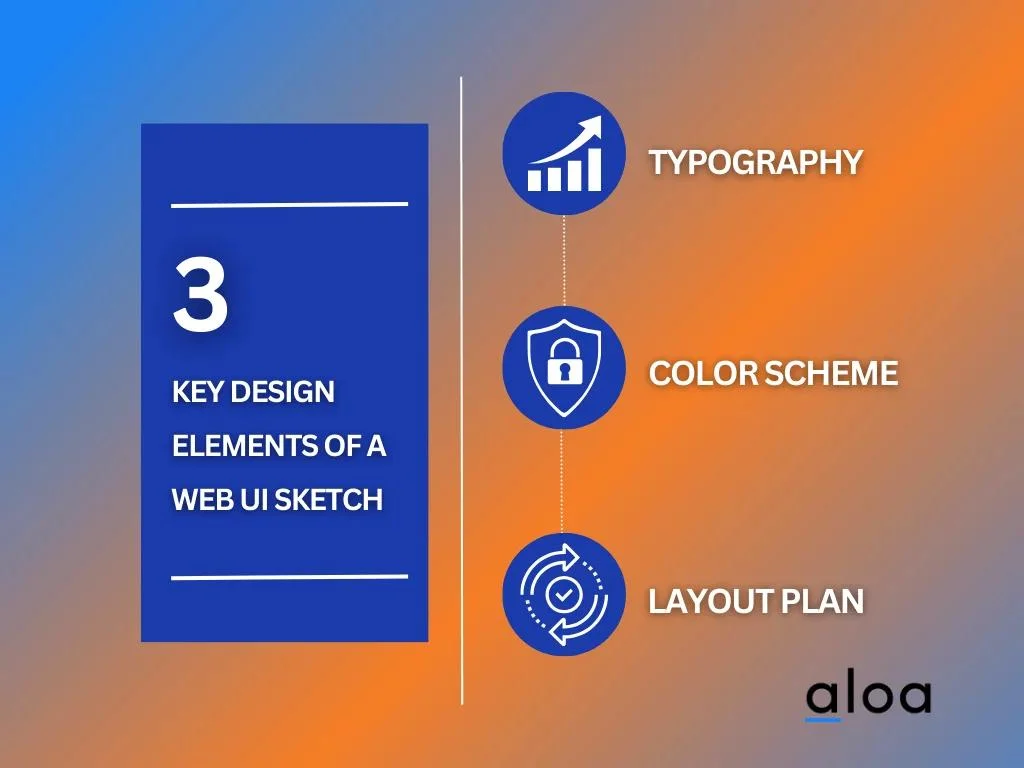 3

KEY DESIGN ELEMENTS OF A WEB UI SKETCH

TYPOGRAPHY

COLOR SCHEME

LAYOUT PLAN

aloa